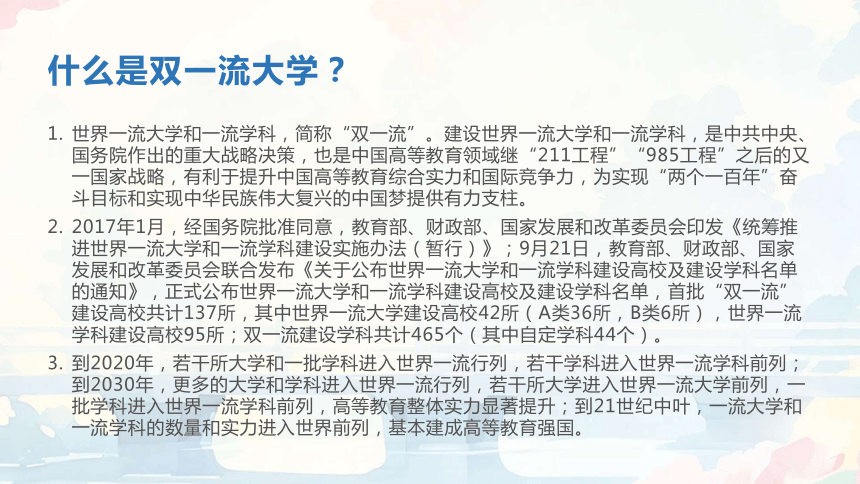 什么是双一流大学？

1. 世界一流大学和一流学科，简称“双一流”。建设世界一流大学和一流学科，是中共中央、国务院作出的重大战略决策，也是中国高等教育领域继“211工程”“985工程”之后的又一国家战略，有利于提升中国高等教育综合实力和国际竞争力，为实现“两个一百年”奋斗目标和实现中华民族伟大复兴的中国梦提供有力支柱。

2. 2017年1月，经国务院批准同意，教育部、财政部、国家发展和改革委员会印发《统筹推进世界一流大学和一流学科建设实施办法（暂行）》；9月21日，教育部、财政部、国家发展和改革委员会联合发布《关于公布世界一流大学和一流学科建设高校及建设学科名单的通知》，正式公布世界一流大学和一流学科建设高校及建设学科名单，首批“双一流”建设高校共计137所，其中世界一流大学建设高校42所（A类36所，B类6所），世界一流学科建设高校95所；双一流建设学科共计465个（其中自定学科44个）。

3. 到2020年，若干所大学和一批学科进入世界一流行列，若干学科进入世界一流学科前列；到2030年，更多的大学和学科进入世界一流行列，若干所大学进入世界一流大学前列，一批学科进入世界一流学科前列，高等教育整体实力显著提升；到21世纪中叶，一流大学和一流学科的数量和实力进入世界前列，基本建成高等教育强国。